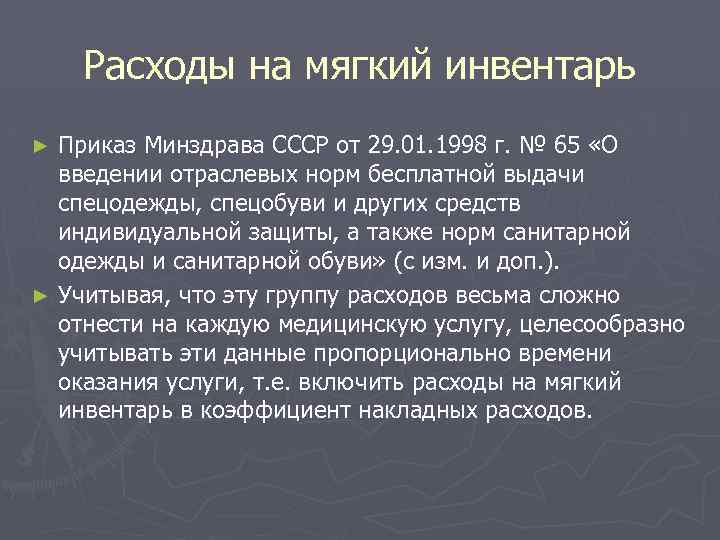 Расходы на мягкий инвентарь

► Приказ Минздрава СССР от 29.01.1998 г. № 65 «О введении отраслевых норм бесплатной выдачи спецодежды, спецобуви и других средств индивидуальной защиты, а также норм санитарной одежды и санитарной обуви» (с изм. и доп.).

► Учитывая, что эту группу расходов весьма сложно отнести на каждую медицинскую услугу, целесообразно учитывать эти данные пропорционально времени оказания услуги, т.е. включить расходы на мягкий инвентарь в коэффициент накладных расходов.